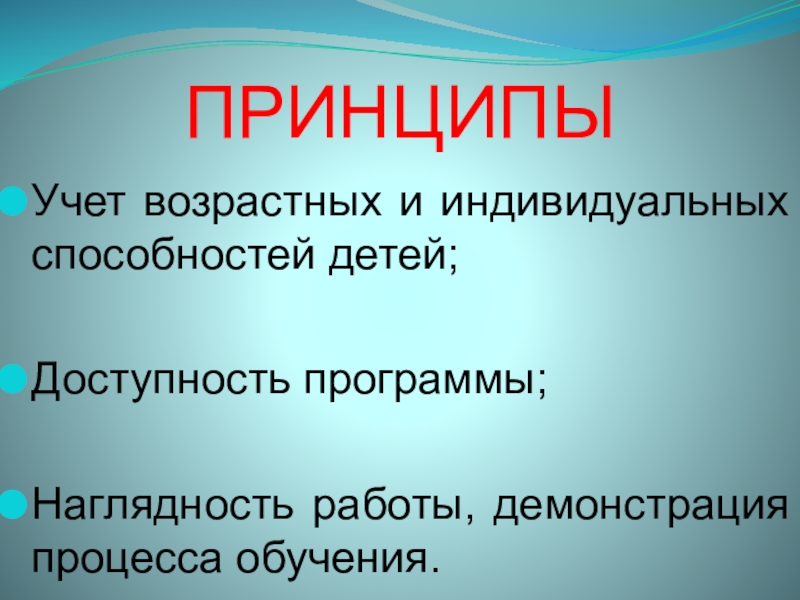 ПРИНЦИПЫ

Учет возрастных и индивидуальных способностей детей;

Доступность программы;

Наглядность работы, демонстрация процесса обучения.